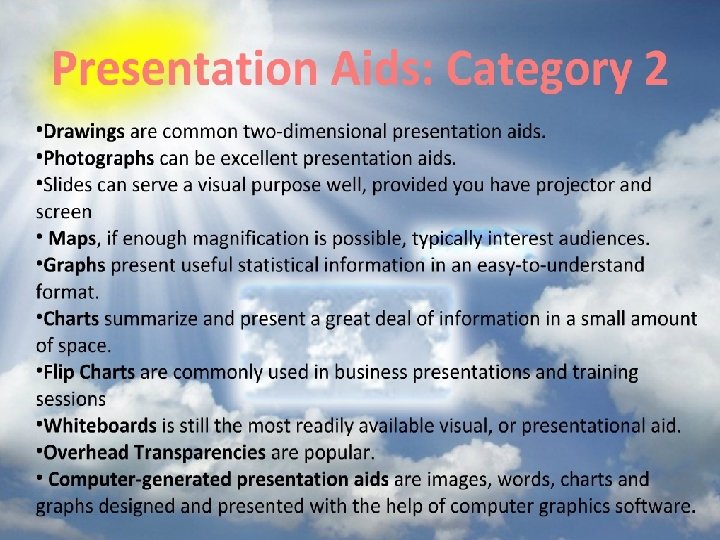 Presentation Aids: Category 2

•Drawings are common two-dimensional presentation aids.
•Photographs can be excellent presentation aids.
•Slides can serve a visual purpose well, provided you have projector and screen
• Maps, if enough magnification is possible, typically interest audiences.
•Graphs present useful statistical information in an easy-to-understand format.
•Charts summarize and present a great deal of information in a small amount of space.
•Flip Charts are commonly used in business presentations and training sessions
•Whiteboards is still the most readily available visual, or presentational aid.
•Overhead Transparencies are popular.
• Computer-generated presentation aids are images, words, charts and graphs designed and presented with the help of computer graphics software.